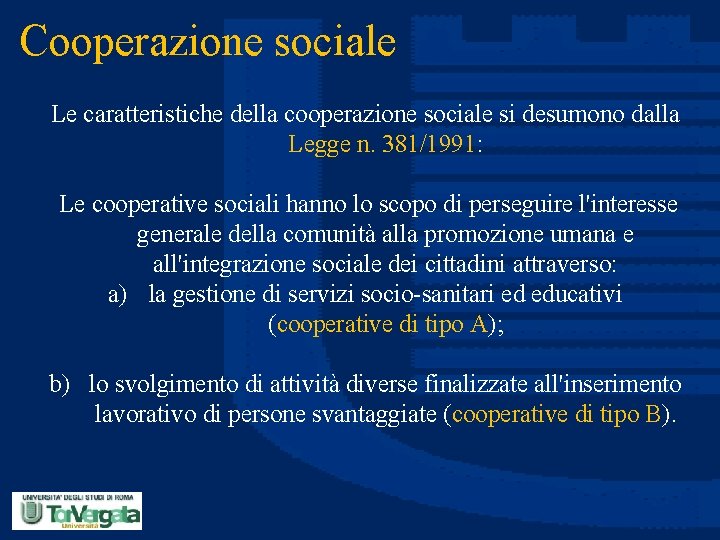 Cooperazione sociale

Le caratteristiche della cooperazione sociale si desumono dalla Legge n. 381/1991:

Le cooperative sociali hanno lo scopo di perseguire l'interesse generale della comunità alla promozione umana e all'integrazione sociale dei cittadini attraverso:
a) la gestione di servizi socio-sanitari ed educativi (cooperative di tipo A);

b) lo svolgimento di attività diverse finalizzate all'inserimento lavorativo di persone svantaggiate (cooperative di tipo B).

UNIVERSITA' DEGLI STUDI DI ROMA
TorVergata
Università